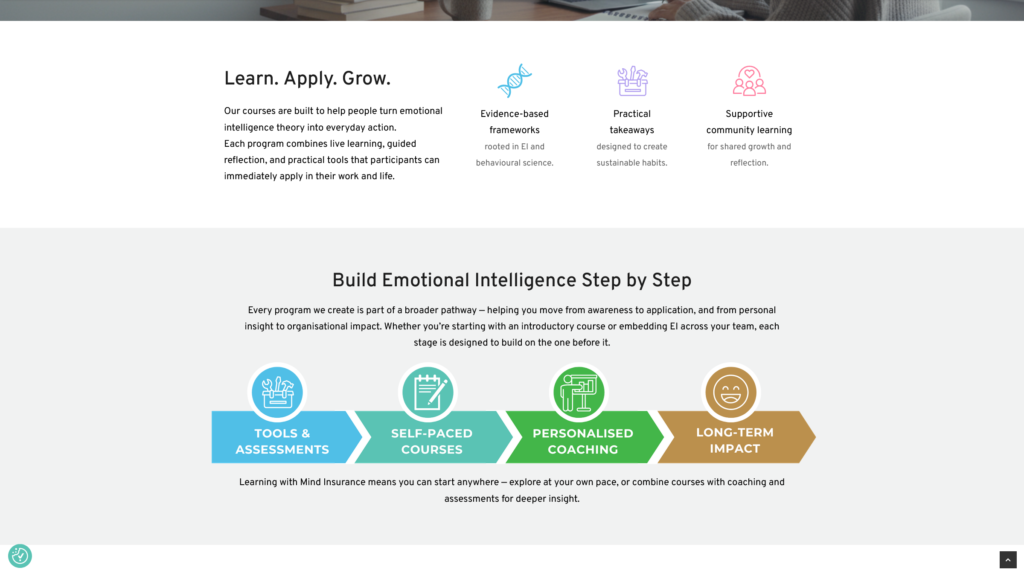 Learn. Apply. Grow.

Our courses are built to help people turn emotional intelligence theory into everyday action.
Each program combines live learning, guided reflection, and practical tools that participants can immediately apply in their work and life.

Evidence-based frameworks
rooted in EI and behavioural science.

Practical takeaways
designed to create sustainable habits.

Supportive community learning
for shared growth and reflection.

Build Emotional Intelligence Step by Step

Every program we create is part of a broader pathway — helping you move from awareness to application, and from personal insight to organisational impact. Whether you're starting with an introductory course or embedding EI across your team, each stage is designed to build on the one before it.

TOOLS & ASSESSMENTS

SELF-PACED COURSES

PERSONALISED COACHING

LONG-TERM IMPACT

Learning with Mind Insurance means you can start anywhere — explore at your own pace, or combine courses with coaching and assessments for deeper insight.